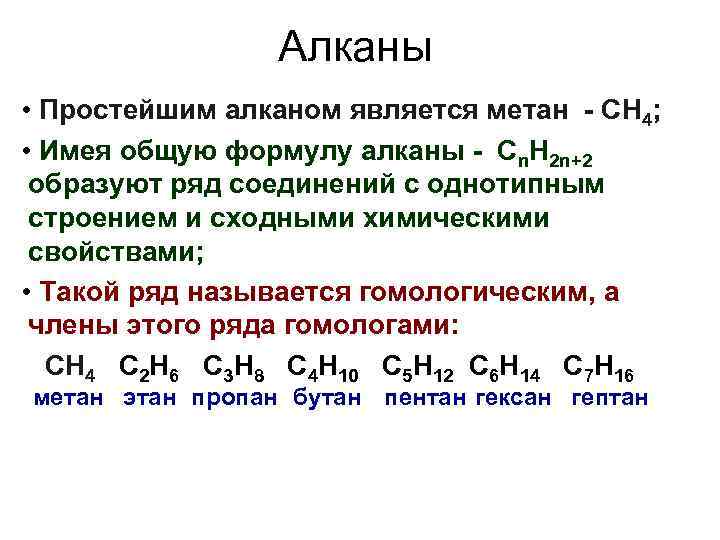 Алканы

• Простейшим алканом является метан - $CH_4$;

• Имея общую формулу алканы - $C_nH_{2n+2}$ образуют ряд соединений с однотипным строением и сходными химическими свойствами;

• Такой ряд называется гомологическим, а члены этого ряда гомологами:

$CH_4$ $C_2H_6$ $C_3H_8$ $C_4H_{10}$ $C_5H_{12}$ $C_6H_{14}$ $C_7H_{16}$
метан этан пропан бутан пентан гексан гептан